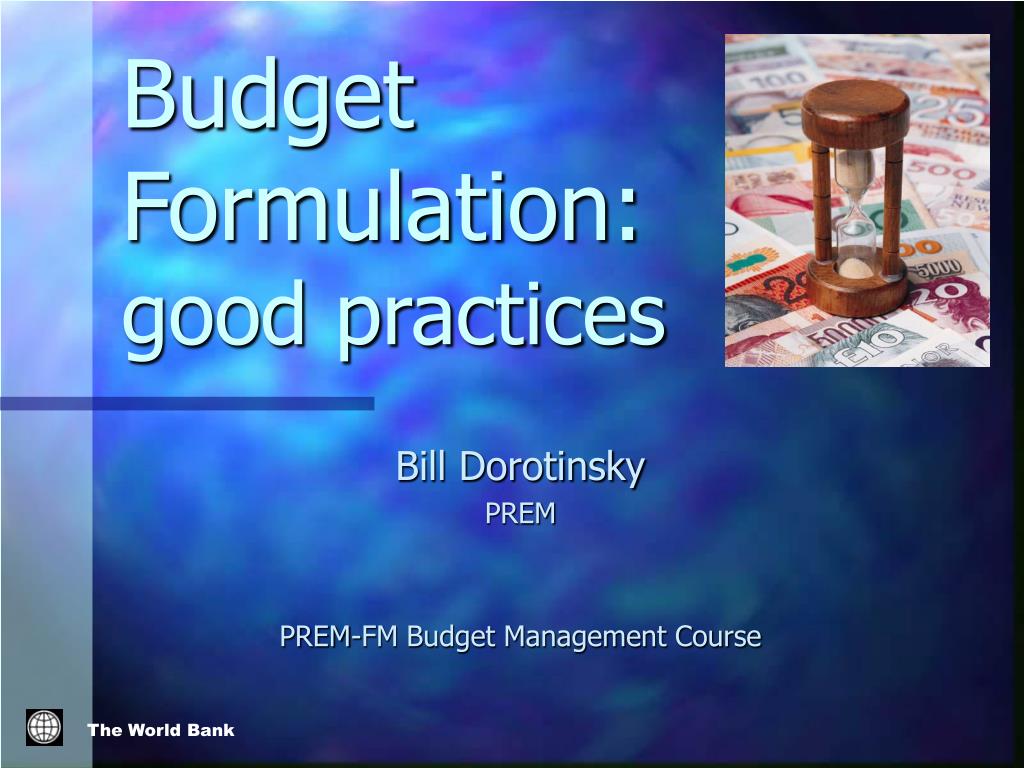 Budget Formulation: good practices

Bill Dorotinsky
PREM

PREM-FM Budget Management Course

The World Bank